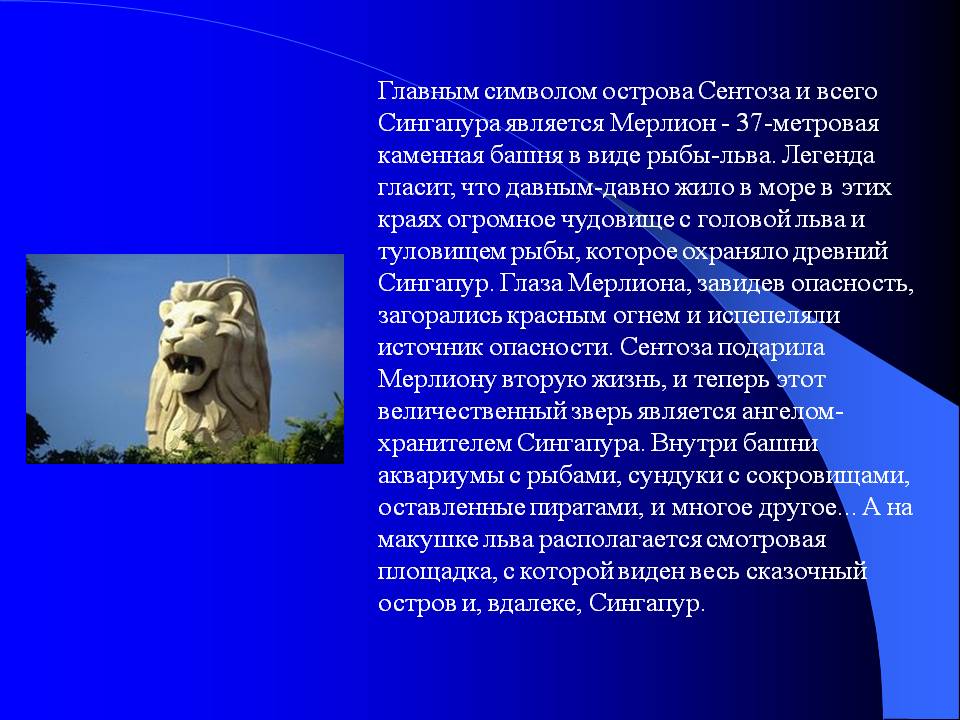 Главным символом острова Сентоза и всего Сингапура является Мерлион - 37-метровая каменная башня в виде рыбы-льва. Легенда гласит, что давным-давно жило в море в этих краях огромное чудовище с головой льва и туловищем рыбы, которое охраняло древний Сингапур. Глаза Мерлиона, завидев опасность, загорались красным огнем и испепеляли источник опасности. Сентоза подарила Мерлиону вторую жизнь, и теперь этот величественный зверь является ангелом-хранителем Сингапура. Внутри башни аквариумы с рыбами, сундуки с сокровищами, оставленные пиратами, и многое другое... А на макушке льва располагается смотровая площадка, с которой виден весь сказочный остров и, вдалеке, Сингапур.